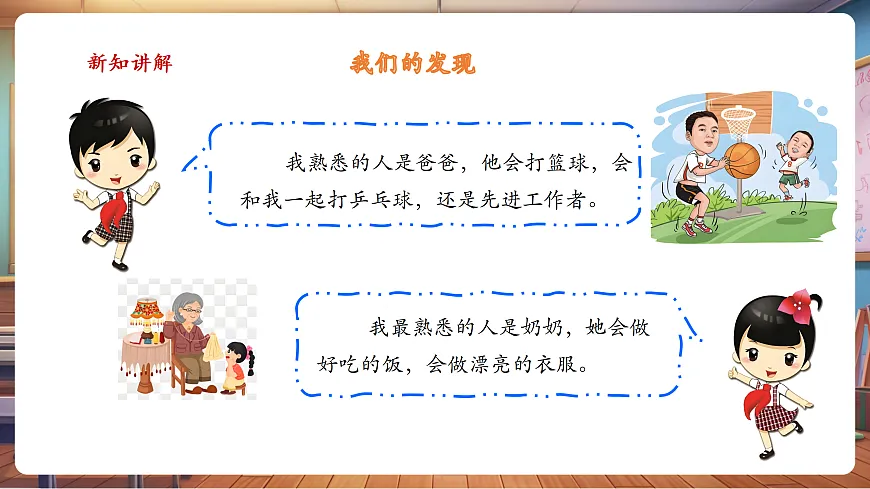 新知讲解

我们的发现

我熟悉的人是爸爸，他会打篮球，会和我一起打乒乓球，还是先进工作者。

我最熟悉的人是奶奶，她会做好吃的饭，会做漂亮的衣服。